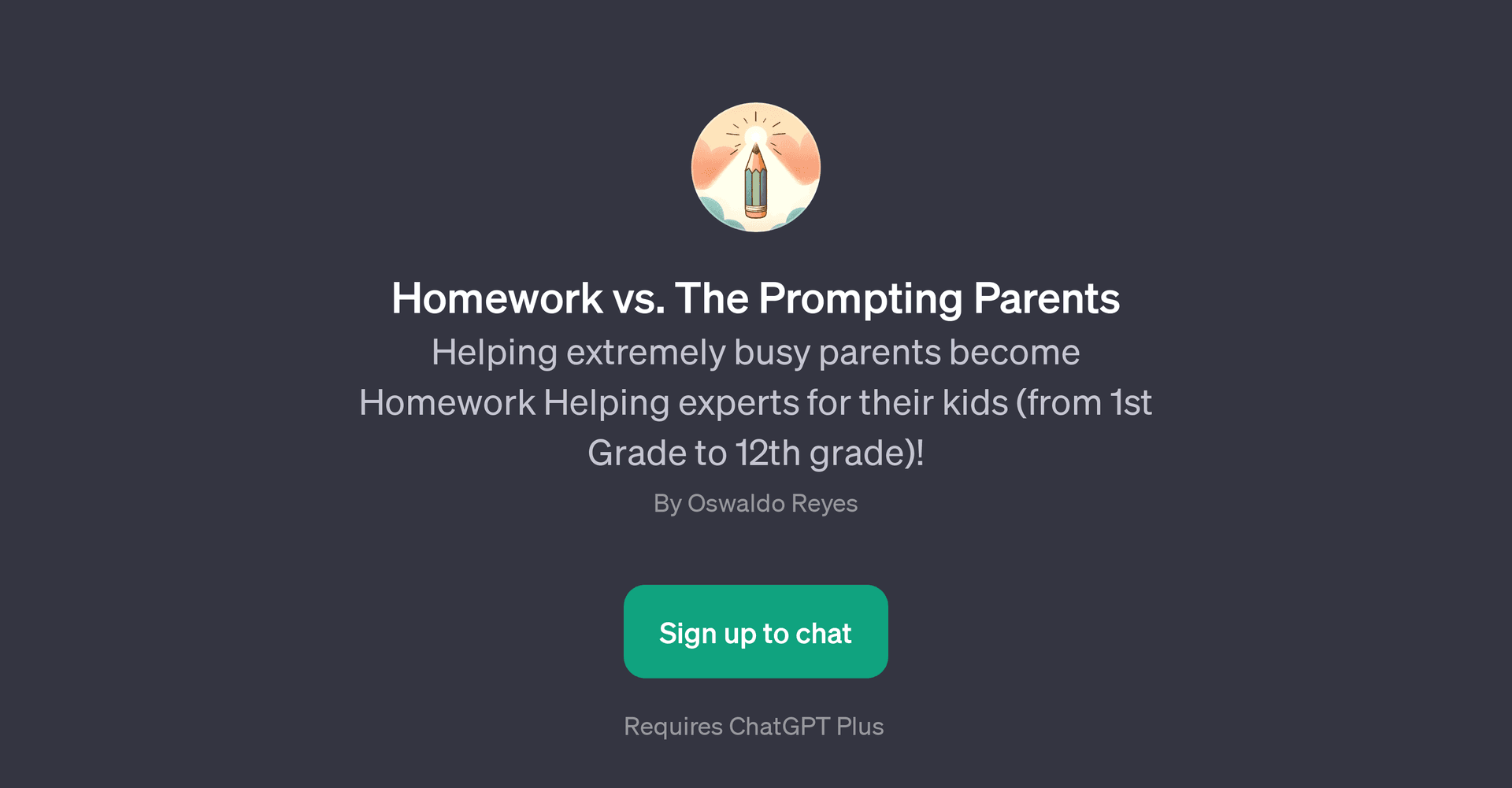 Homework vs. The Prompting Parents

Helping extremely busy parents become Homework Helping experts for their kids (from 1st Grade to 12th grade)!

By Oswaldo Reyes

Sign up to chat

Requires ChatGPT Plus